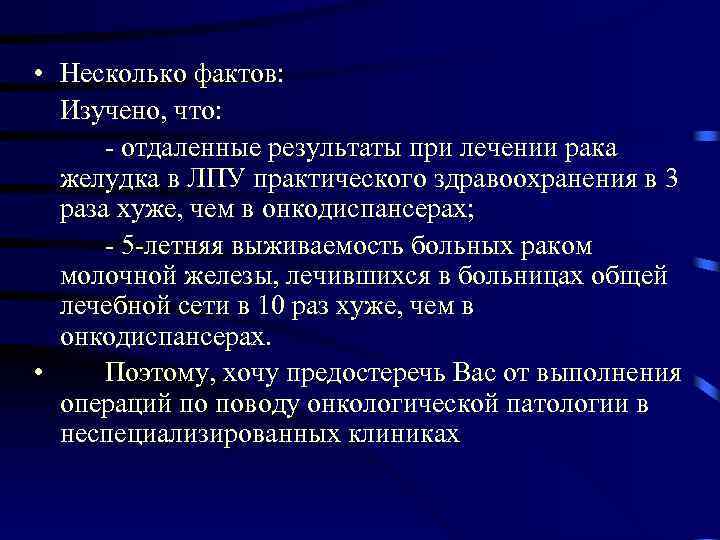 • Несколько фактов:

Изучено, что:

- отдаленные результаты при лечении рака желудка в ЛПУ практического здравоохранения в 3 раза хуже, чем в онкодиспансерах;

- 5-летняя выживаемость больных раком молочной железы, лечившихся в больницах общей лечебной сети в 10 раз хуже, чем в онкодиспансерах.

• Поэтому, хочу предостеречь Вас от выполнения операций по поводу онкологической патологии в неспециализированных клиниках